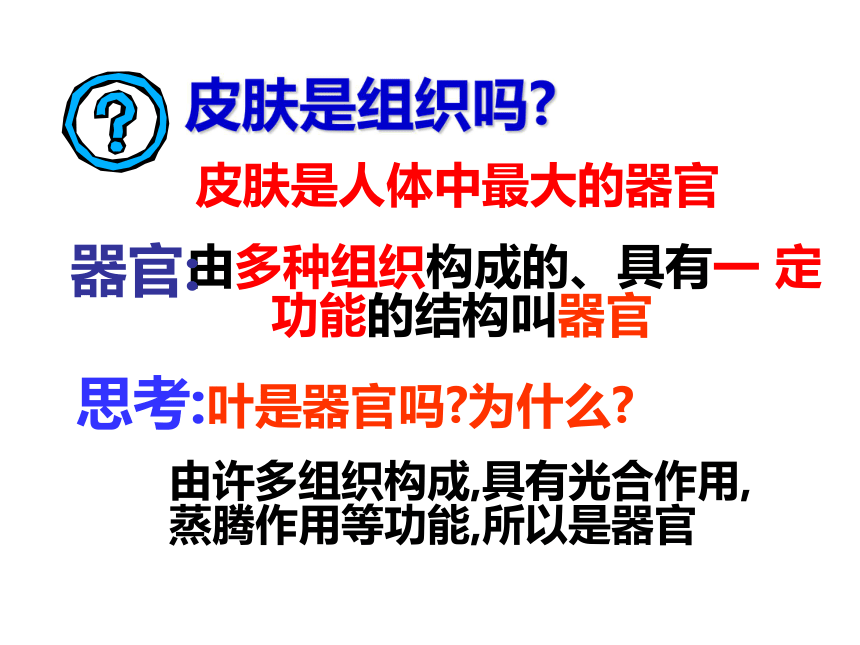 ?

皮肤是组织吗?

皮肤是人体中最大的器官

器官:由多种组织构成的、具有一 定功能的结构叫器官

思考:叶是器官吗?为什么?

由许多组织构成,具有光合作用,蒸腾作用等功能,所以是器官